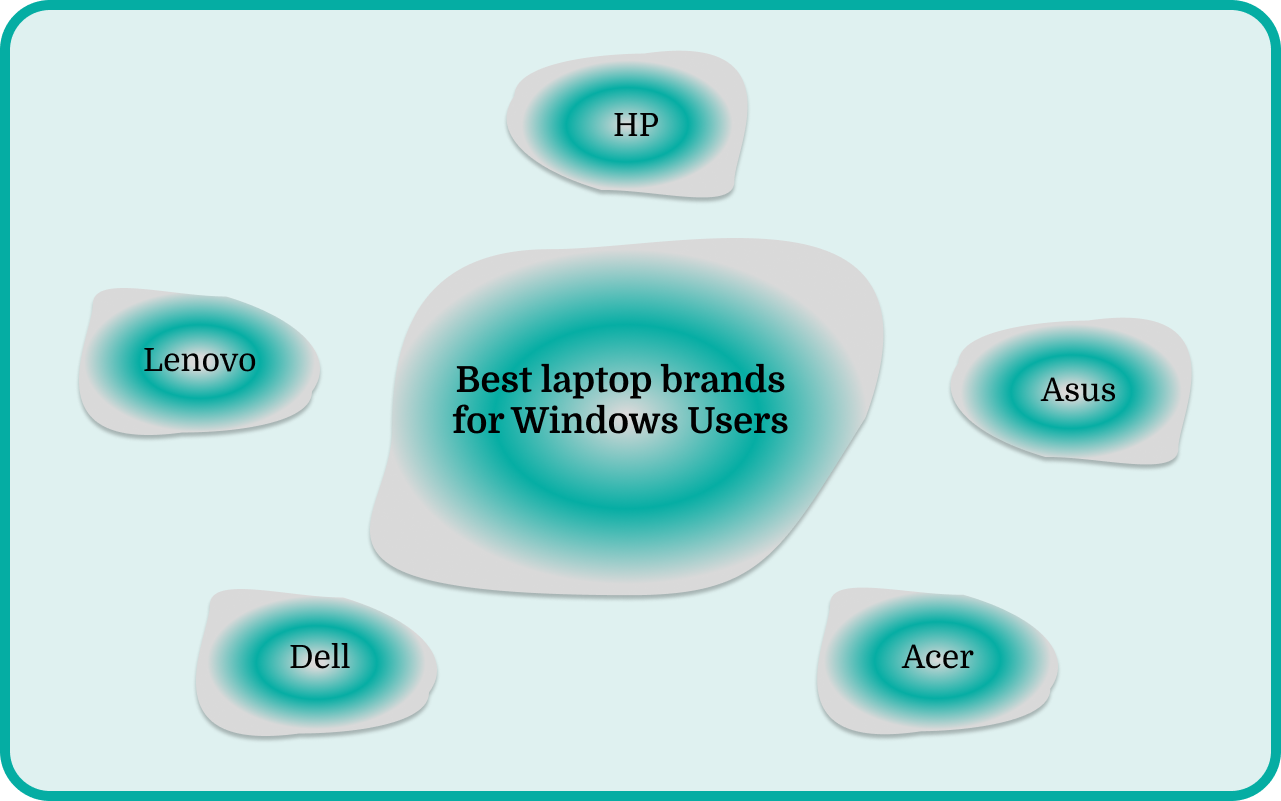 HP

Lenovo

Best laptop brands for Windows Users

Asus

Dell

Acer